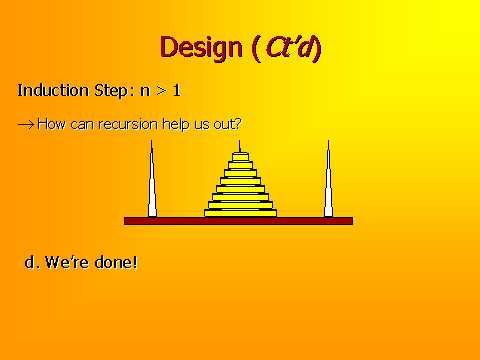 Design (Ct'd)

Induction Step: n > 1

→ How can recursion help us out?

d. We're done!